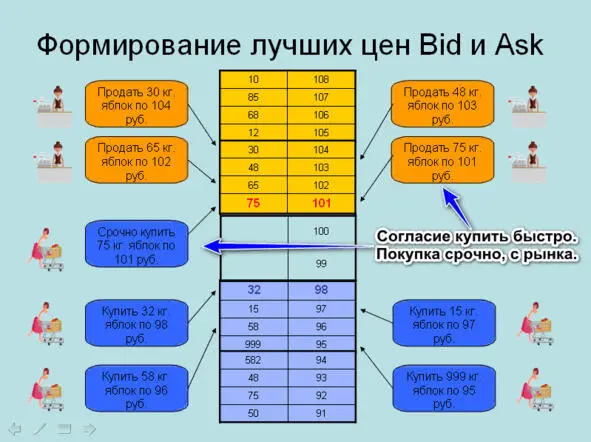 Формирование лучших цен Bid и Ask

Продать 30 кг. яблок по 104 руб.

Продать 65 кг. яблок по 102 руб.

Срочно купить 75 кг. яблок по 101 руб.

Купить 32 кг. яблок по 98 руб.

Купить 58 кг яблок по 96 руб.

| 10 | 108 |
|---|---|
| 85 | 107 |
| 68 | 106 |
| 12 | 105 |
| 30 | 104 |
| 48 | 103 |
| 65 | 102 |
| 75 | 101 |
| | 100 |
| | 99 |
| 32 | 98 |
| 15 | 97 |
| 58 | 96 |
| 999 | 95 |
| 582 | 94 |
| 48 | 93 |
| 75 | 92 |
| 50 | 91 |

Продать 48 кг. яблок по 103 руб.

Продать 75 кг. яблок по 101 руб.

Согласие купить быстро. Покупка срочно, с рынка.

Купить 15 кг. яблок по 97 руб.

Купить 999 кг яблок по 95 руб.